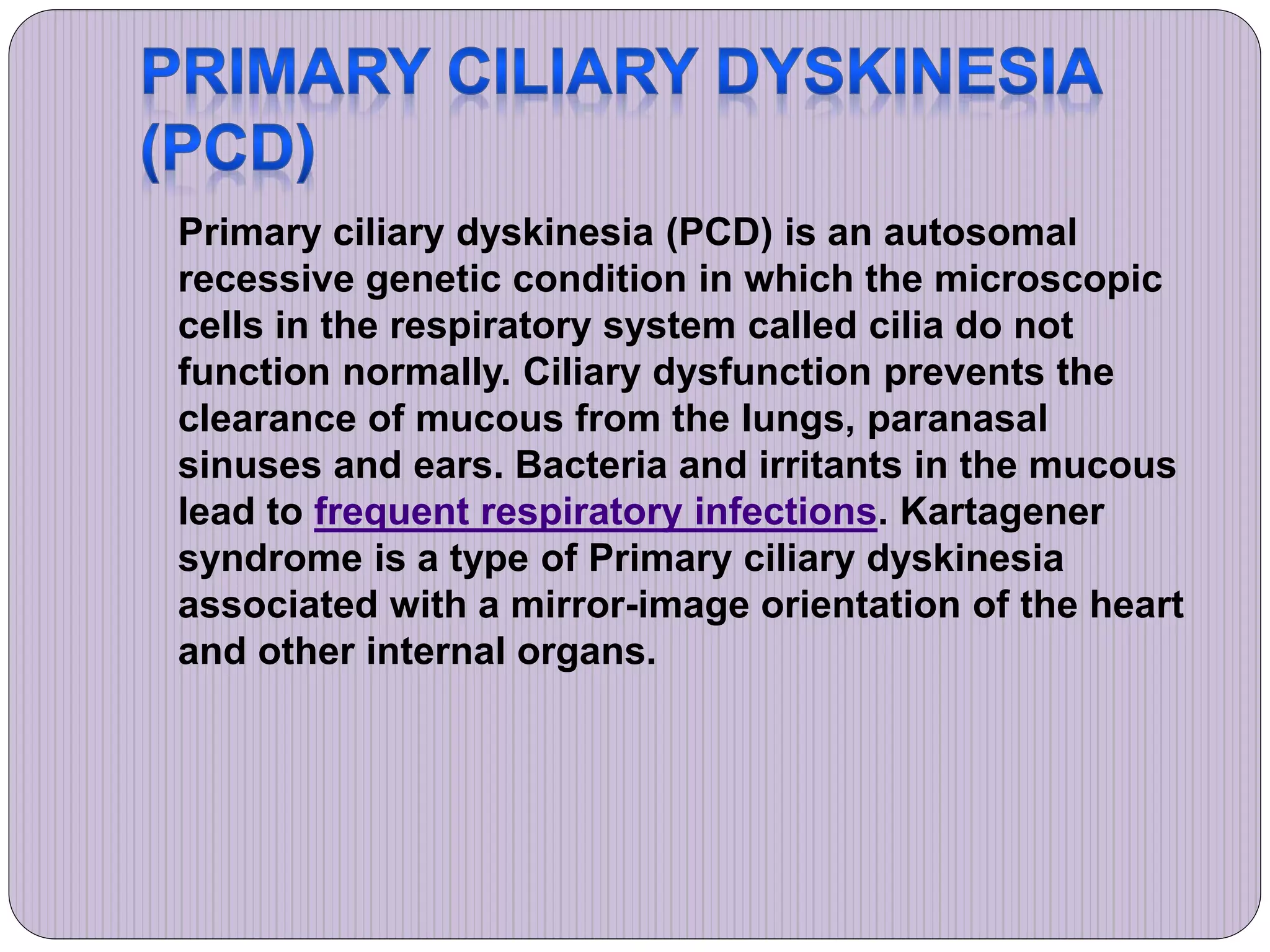 PRIMARY CILIARY DYSKINESIA (PCD)

Primary ciliary dyskinesia (PCD) is an autosomal recessive genetic condition in which the microscopic cells in the respiratory system called cilia do not function normally. Ciliary dysfunction prevents the clearance of mucous from the lungs, paranasal sinuses and ears. Bacteria and irritants in the mucous lead to frequent respiratory infections. Kartagener syndrome is a type of Primary ciliary dyskinesia associated with a mirror-image orientation of the heart and other internal organs.